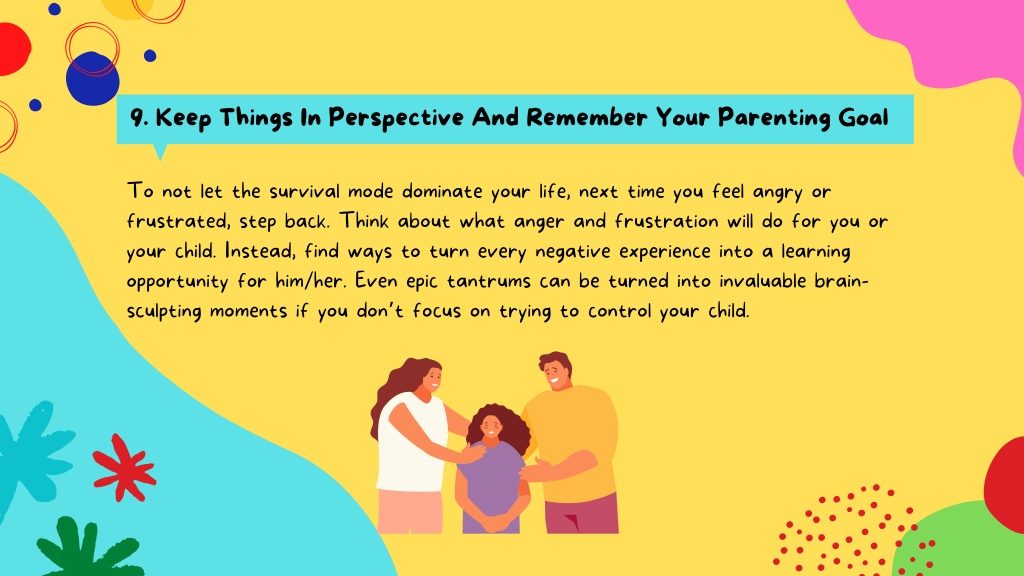 9. Keep Things In Perspective And Remember Your Parenting Goal

To not let the survival mode dominate your life, next time you feel angry or frustrated, step back. Think about what anger and frustration will do for you or your child. Instead, find ways to turn every negative experience into a learning opportunity for him/her. Even epic tantrums can be turned into invaluable brain-sculpting moments if you don't focus on trying to control your child.